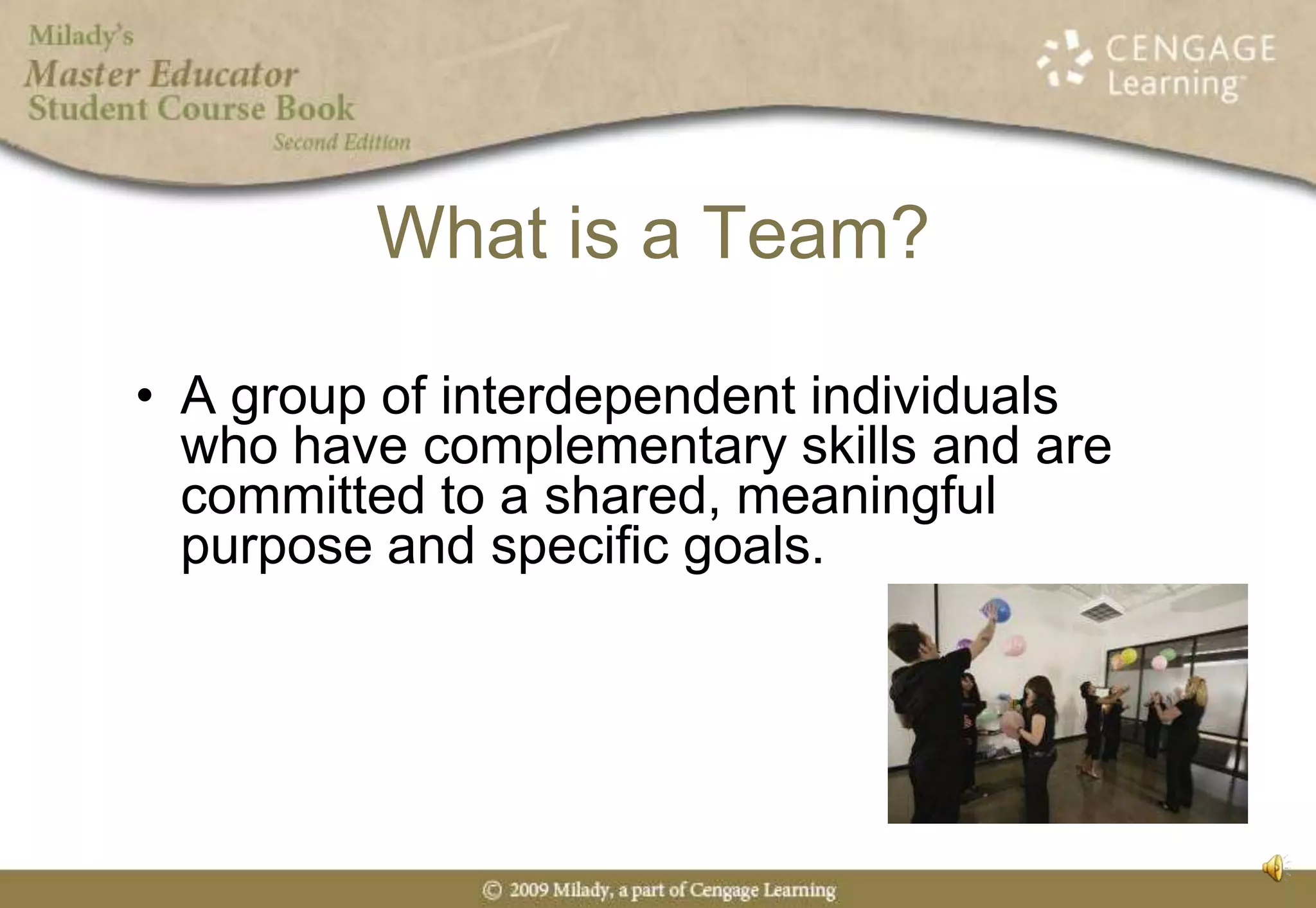 Milady's
Master Educator
Student Course Book
Second Edition

CENGAGE Learning

What is a Team?

• A group of interdependent individuals who have complementary skills and are committed to a shared, meaningful purpose and specific goals.

© 2009 Milady, a part of Cengage Learning